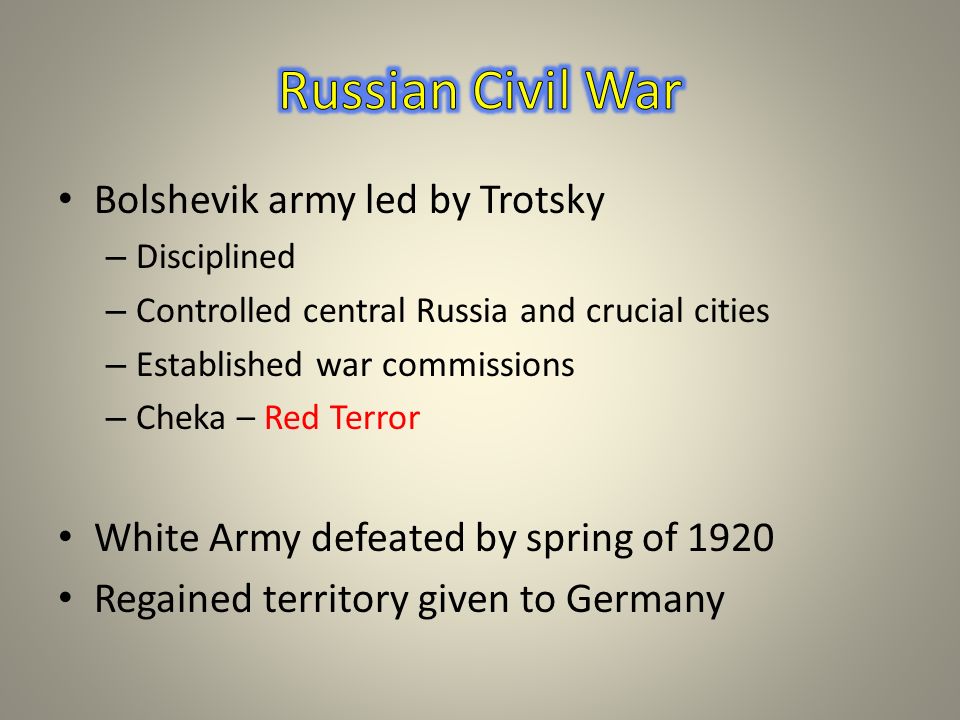 Russian Civil War

• Bolshevik army led by Trotsky
– Disciplined
– Controlled central Russia and crucial cities
– Established war commissions
– Cheka – Red Terror

• White Army defeated by spring of 1920
• Regained territory given to Germany